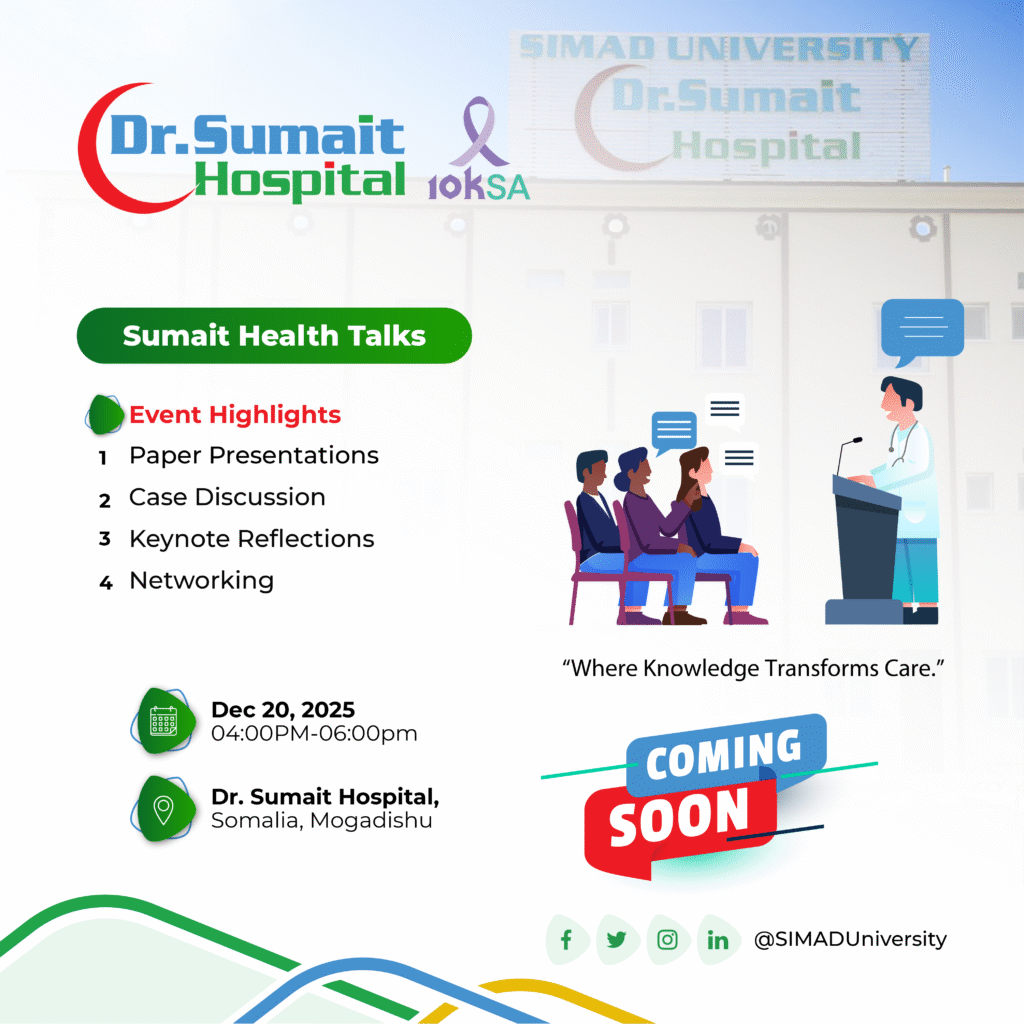 Dr.Sumait Hospital

10kSA

SIMAD UNIVERSITY
Dr.Sumait
Hospital

Sumait Health Talks

Event Highlights
1 Paper Presentations
2 Case Discussion
3 Keynote Reflections
4 Networking

"Where Knowledge Transforms Care."

Dec 20, 2025
04:00PM-06:00pm

Dr. Sumait Hospital,
Somalia, Mogadishu

COMING SOON

@SIMADUniversity